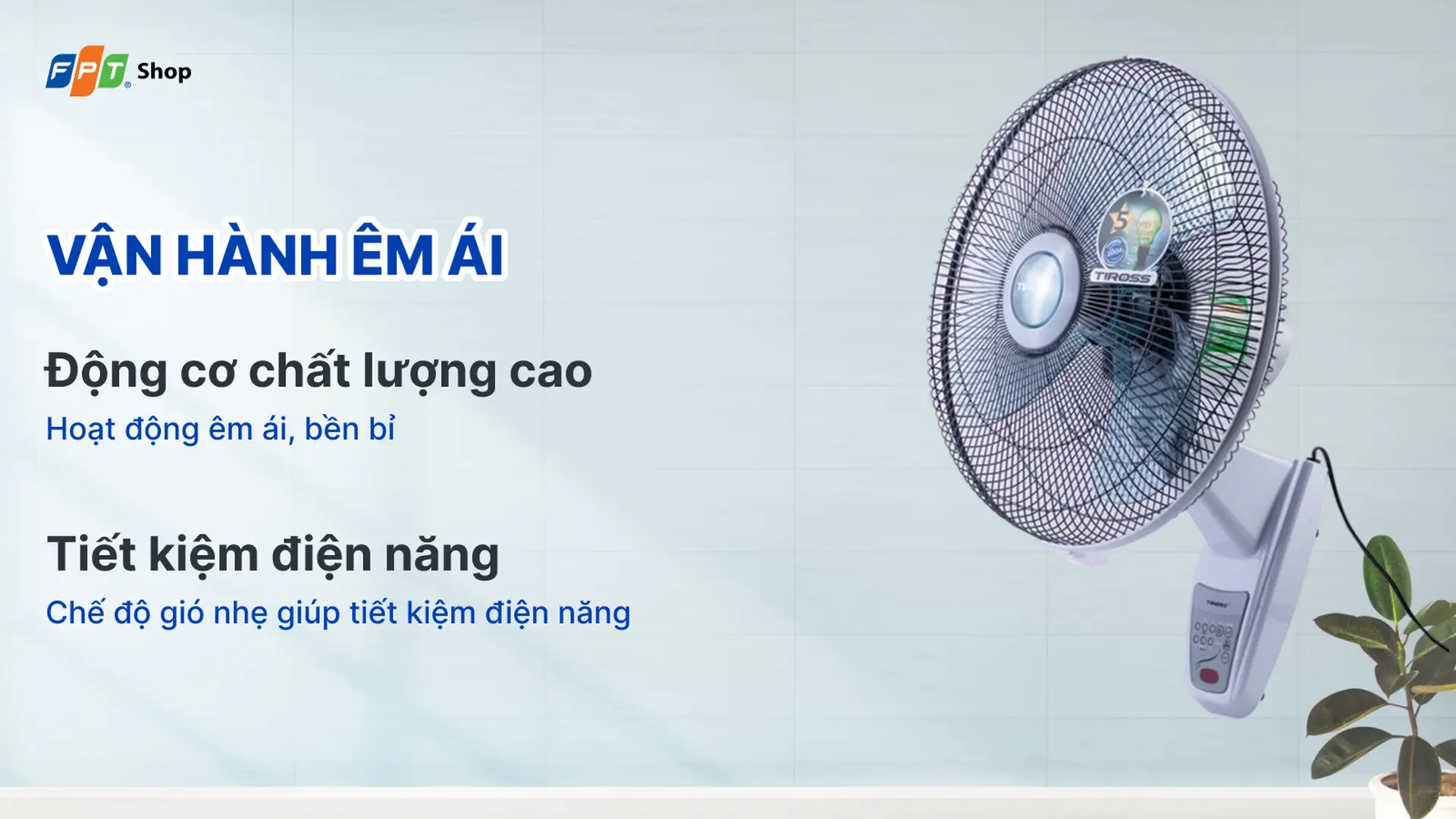 FPT Shop

VẬN HÀNH ÊM ÁI

Động cơ chất lượng cao
Hoạt động êm ái, bền bỉ

Tiết kiệm điện năng
Chế độ gió nhẹ giúp tiết kiệm điện năng

TIROSS